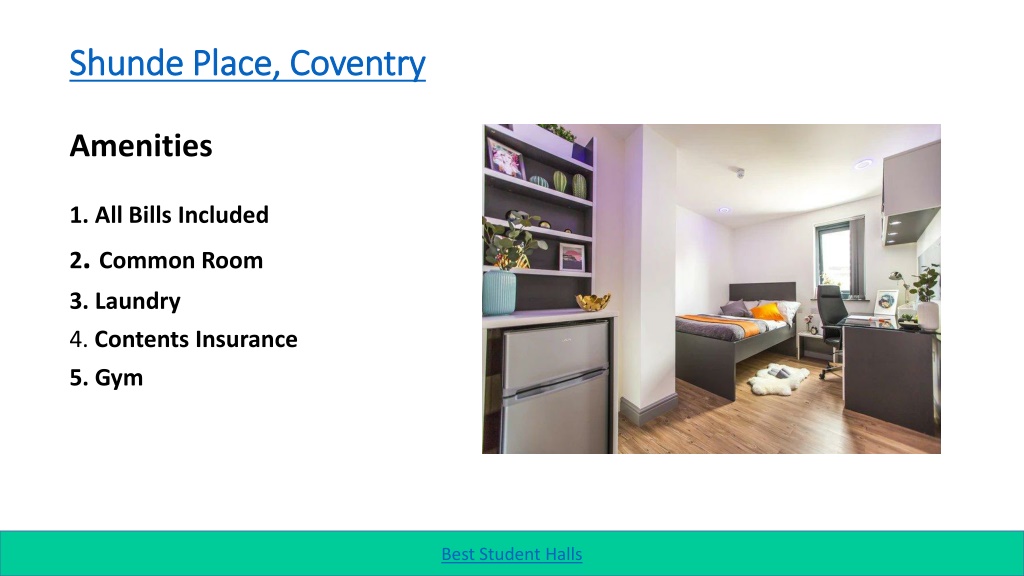 Shunde Place, Coventry

Amenities

1. All Bills Included
2. Common Room
3. Laundry
4. Contents Insurance
5. Gym

Best Student Halls